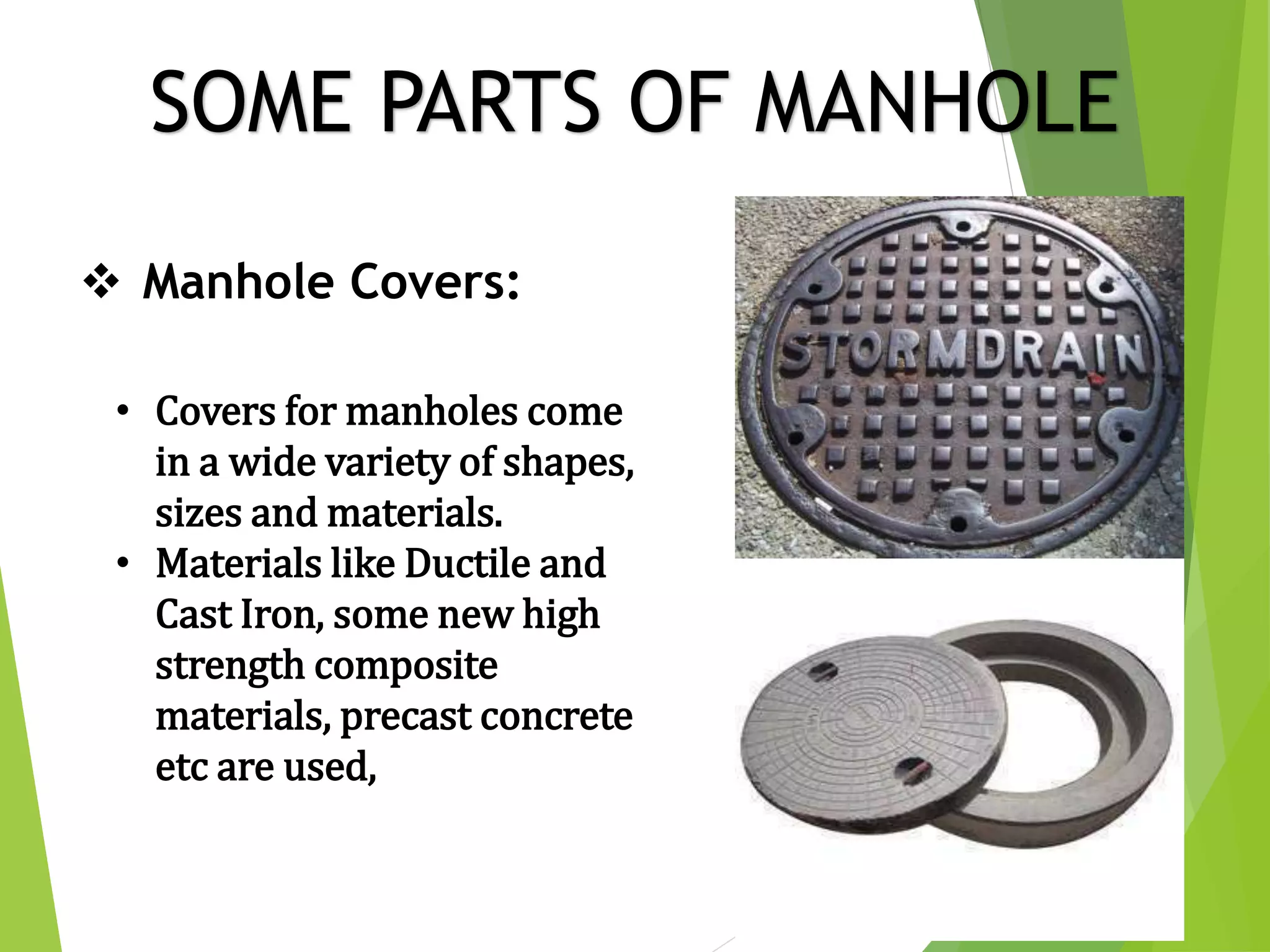 SOME PARTS OF MANHOLE

❖ Manhole Covers:

• Covers for manholes come in a wide variety of shapes, sizes and materials.
• Materials like Ductile and Cast Iron, some new high strength composite materials, precast concrete etc are used,

STORMDRAIN